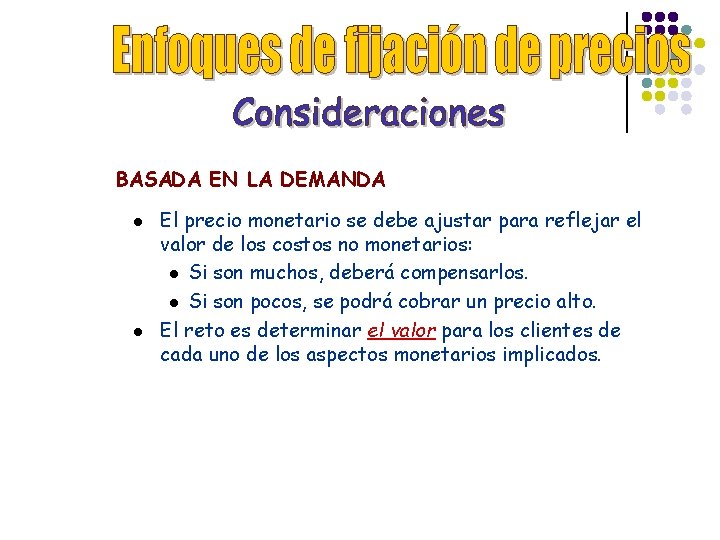 Enfoques de fijación de precios

Consideraciones

BASADA EN LA DEMANDA

- El precio monetario se debe ajustar para reflejar el valor de los costos no monetarios:
  - Si son muchos, deberá compensarlos.
  - Si son pocos, se podrá cobrar un precio alto.
- El reto es determinar el valor para los clientes de cada uno de los aspectos monetarios implicados.